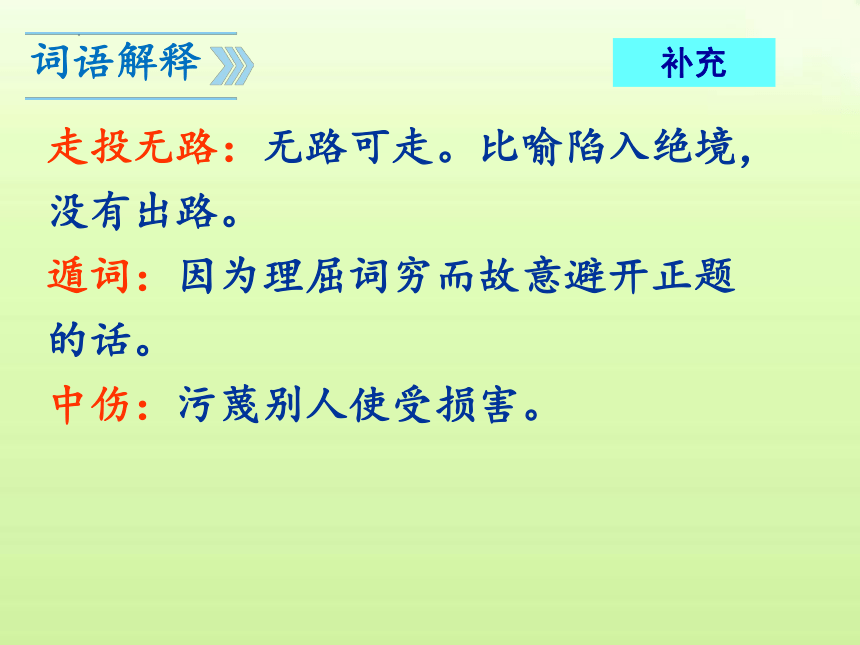 词语解释

补充

走投无路：无路可走。比喻陷入绝境，没有出路。

遁词：因为理屈词穷而故意避开正题的话。

中伤：污蔑别人使受损害。